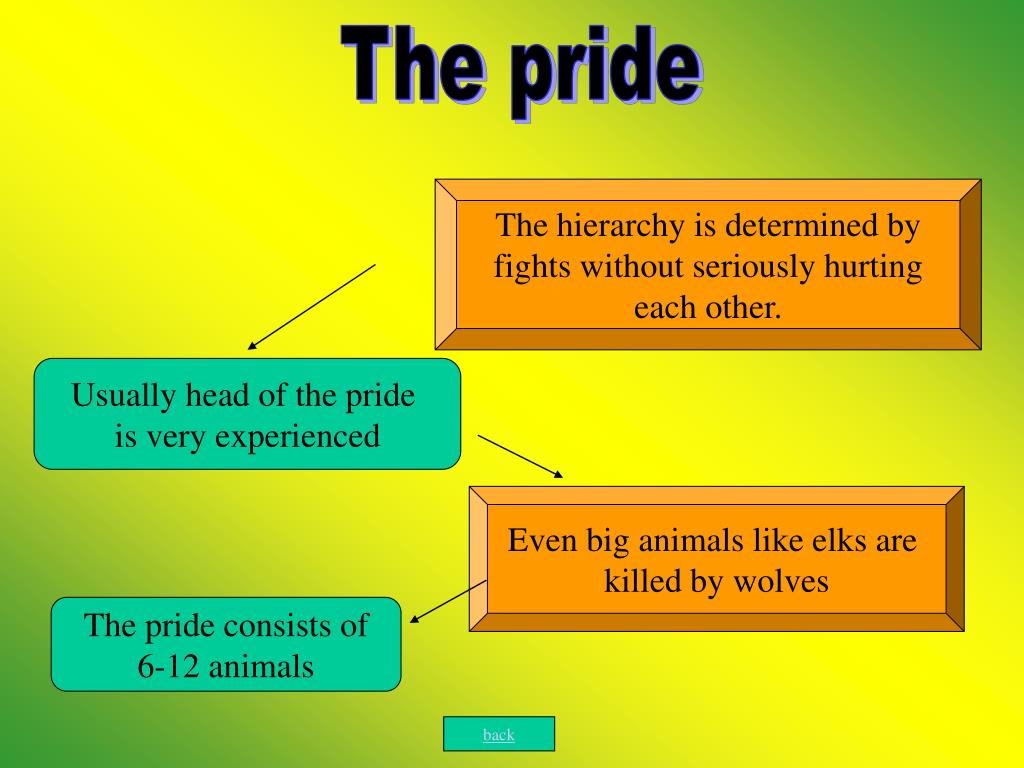 The pride

The hierarchy is determined by fights without seriously hurting each other.

Usually head of the pride is very experienced

Even big animals like elks are killed by wolves

The pride consists of 6-12 animals

back